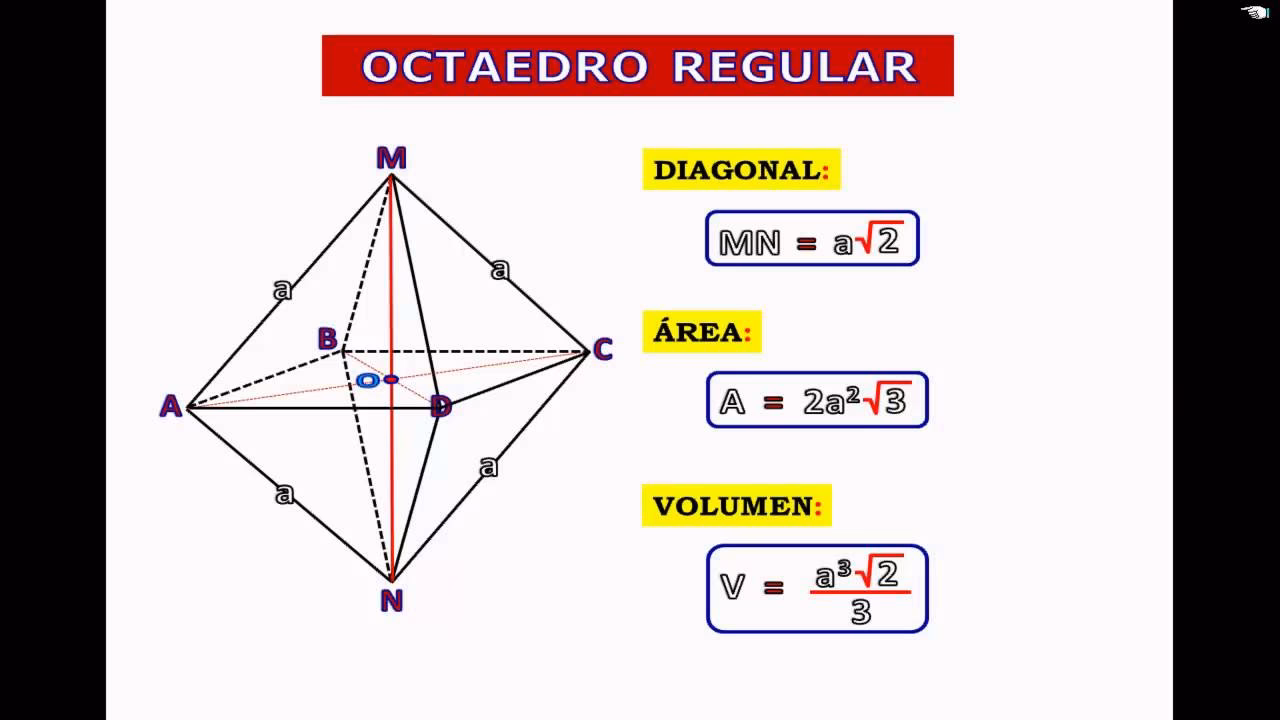 OCTAEDRO REGULAR

M
a
a
B
C
O
A
D
a
a
N

DIAGONAL:

$MN = a\sqrt{2}$

ÁREA:

$A = 2a^2\sqrt{3}$

VOLUMEN:

$V = \frac{a^3\sqrt{2}}{3}$